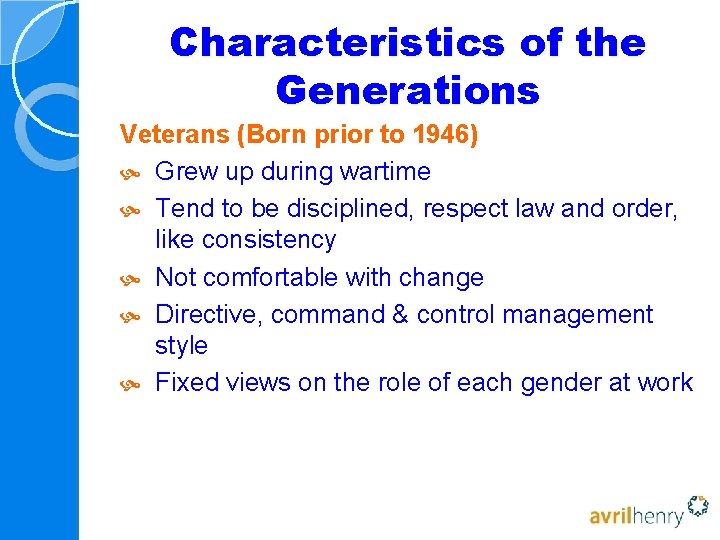 Characteristics of the Generations

Veterans (Born prior to 1946)

Grew up during wartime

Tend to be disciplined, respect law and order, like consistency

Not comfortable with change

Directive, command & control management style

Fixed views on the role of each gender at work

avrilhenry